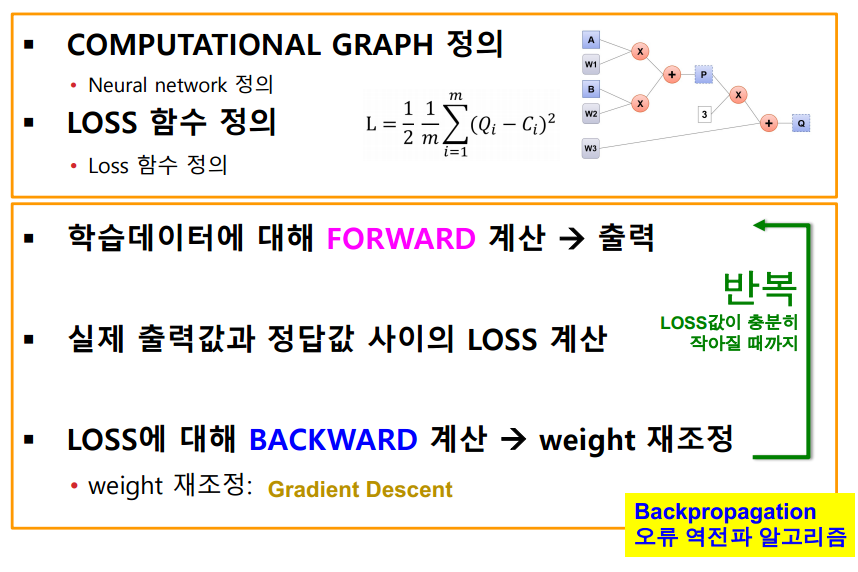 ▪ COMPUTATIONAL GRAPH 정의

• Neural network 정의

▪ LOSS 함수 정의

• Loss 함수 정의

$L = \frac{1}{2}\frac{1}{m}\sum_{i=1}^{m}(Q_i - C_i)^2$

A
W1
B
W2
W3
X
X
+
P
3
X
+
Q

▪ 학습데이터에 대해 FORWARD 계산 → 출력

▪ 실제 출력값과 정답값 사이의 LOSS 계산

▪ LOSS에 대해 BACKWARD 계산 → weight 재조정

• weight 재조정: Gradient Descent

반복
LOSS값이 충분히 작아질 때까지

Backpropagation
오류 역전파 알고리즘